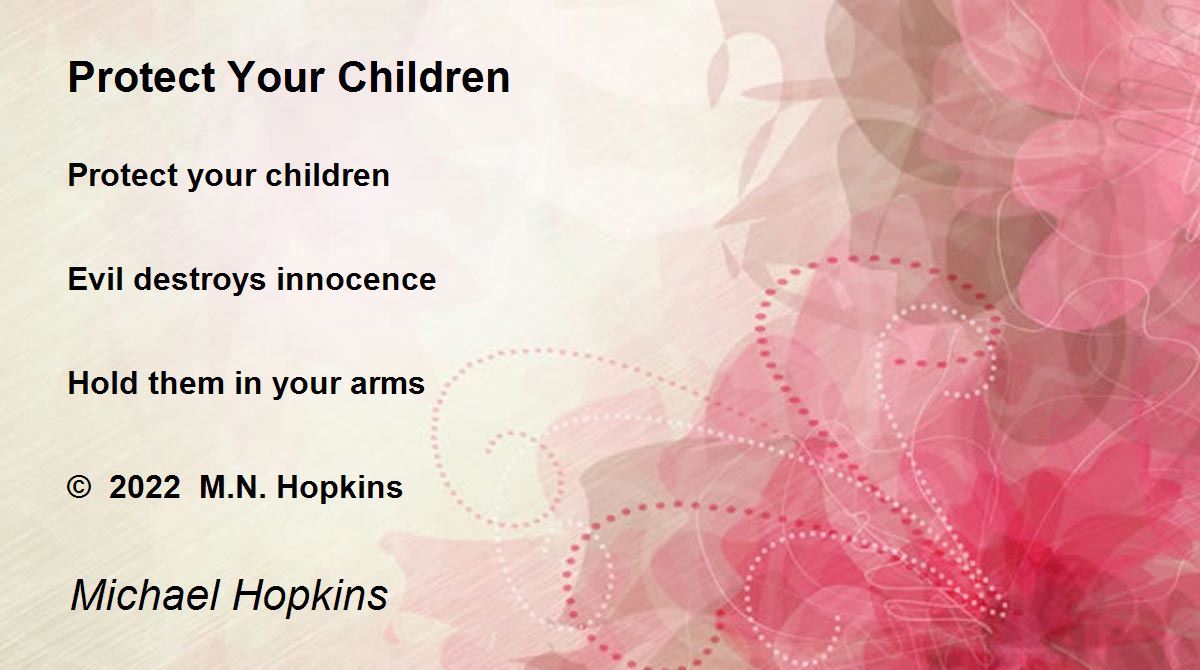 Protect Your Children

Protect your children

Evil destroys innocence

Hold them in your arms

© 2022 M.N. Hopkins

Michael Hopkins